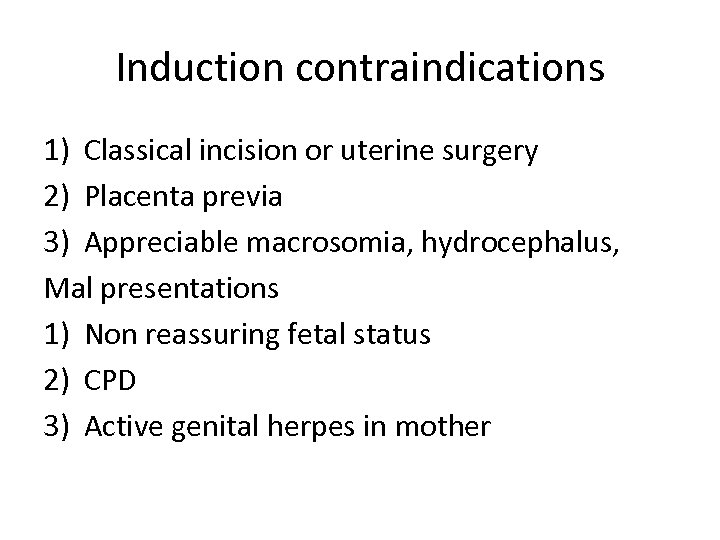 Induction contraindications

1) Classical incision or uterine surgery
2) Placenta previa
3) Appreciable macrosomia, hydrocephalus,
Mal presentations
1) Non reassuring fetal status
2) CPD
3) Active genital herpes in mother